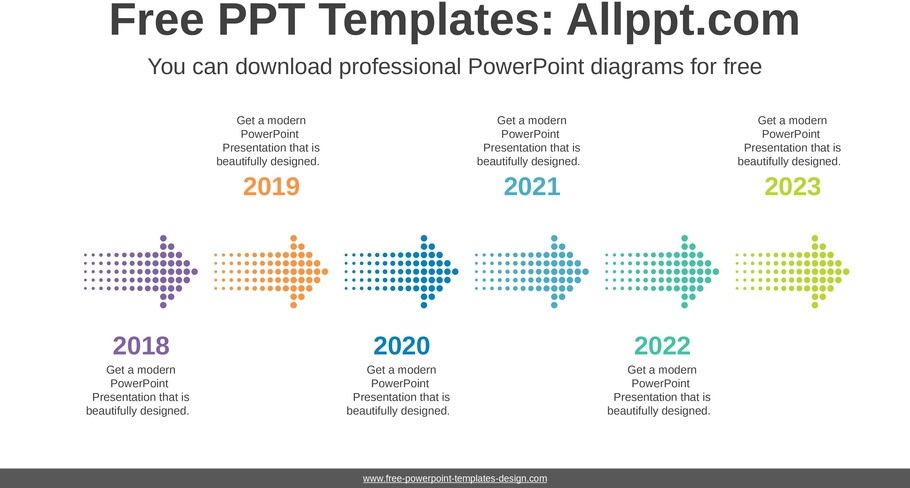 Free PPT Templates: Allppt.com

You can download professional PowerPoint diagrams for free

Get a modern PowerPoint Presentation that is beautifully designed.

2019

Get a modern PowerPoint Presentation that is beautifully designed.

2021

Get a modern PowerPoint Presentation that is beautifully designed.

2023

2018

Get a modern PowerPoint Presentation that is beautifully designed.

2020

Get a modern PowerPoint Presentation that is beautifully designed.

2022

Get a modern PowerPoint Presentation that is beautifully designed.

www.free-powerpoint-templates-design.com